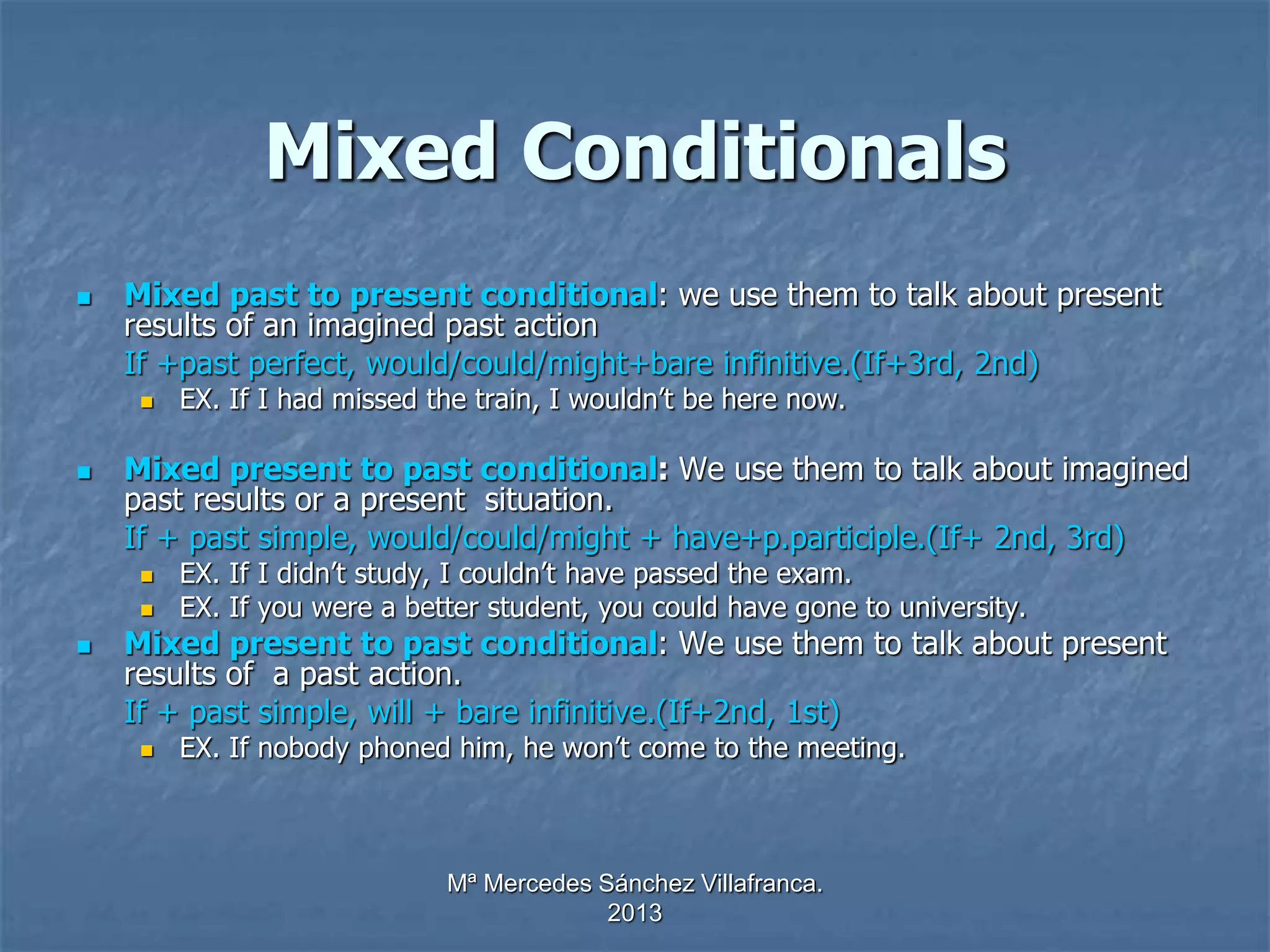 Mixed Conditionals

Mixed past to present conditional: we use them to talk about present results of an imagined past action

If +past perfect, would/could/might+bare infinitive.(If+3rd, 2nd)

EX. If I had missed the train, I wouldn't be here now.

Mixed present to past conditional: We use them to talk about imagined past results or a present situation.

If + past simple, would/could/might + have+p.participle.(If+ 2nd, 3rd)

EX. If I didn't study, I couldn't have passed the exam.

EX. If you were a better student, you could have gone to university.

Mixed present to past conditional: We use them to talk about present results of a past action.

If + past simple, will + bare infinitive.(If+2nd, 1st)

EX. If nobody phoned him, he won't come to the meeting.

Mª Mercedes Sánchez Villafranca. 2013